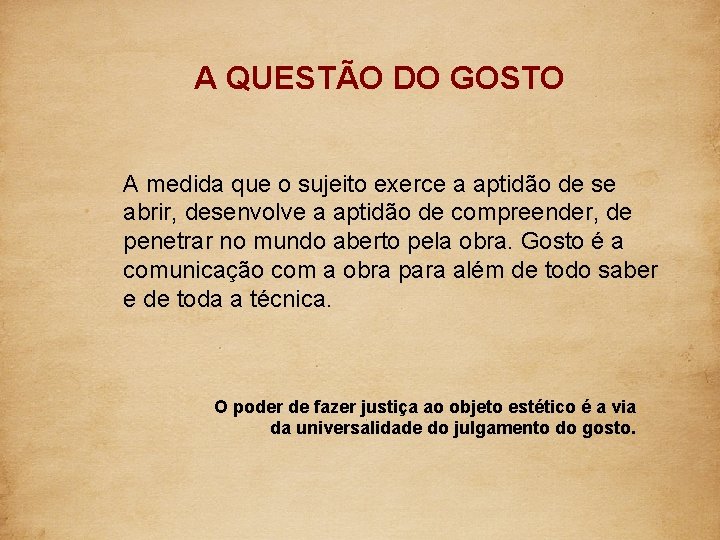 A QUESTÃO DO GOSTO

A medida que o sujeito exerce a aptidão de se abrir, desenvolve a aptidão de compreender, de penetrar no mundo aberto pela obra. Gosto é a comunicação com a obra para além de todo saber e de toda a técnica.

O poder de fazer justiça ao objeto estético é a via da universalidade do julgamento do gosto.